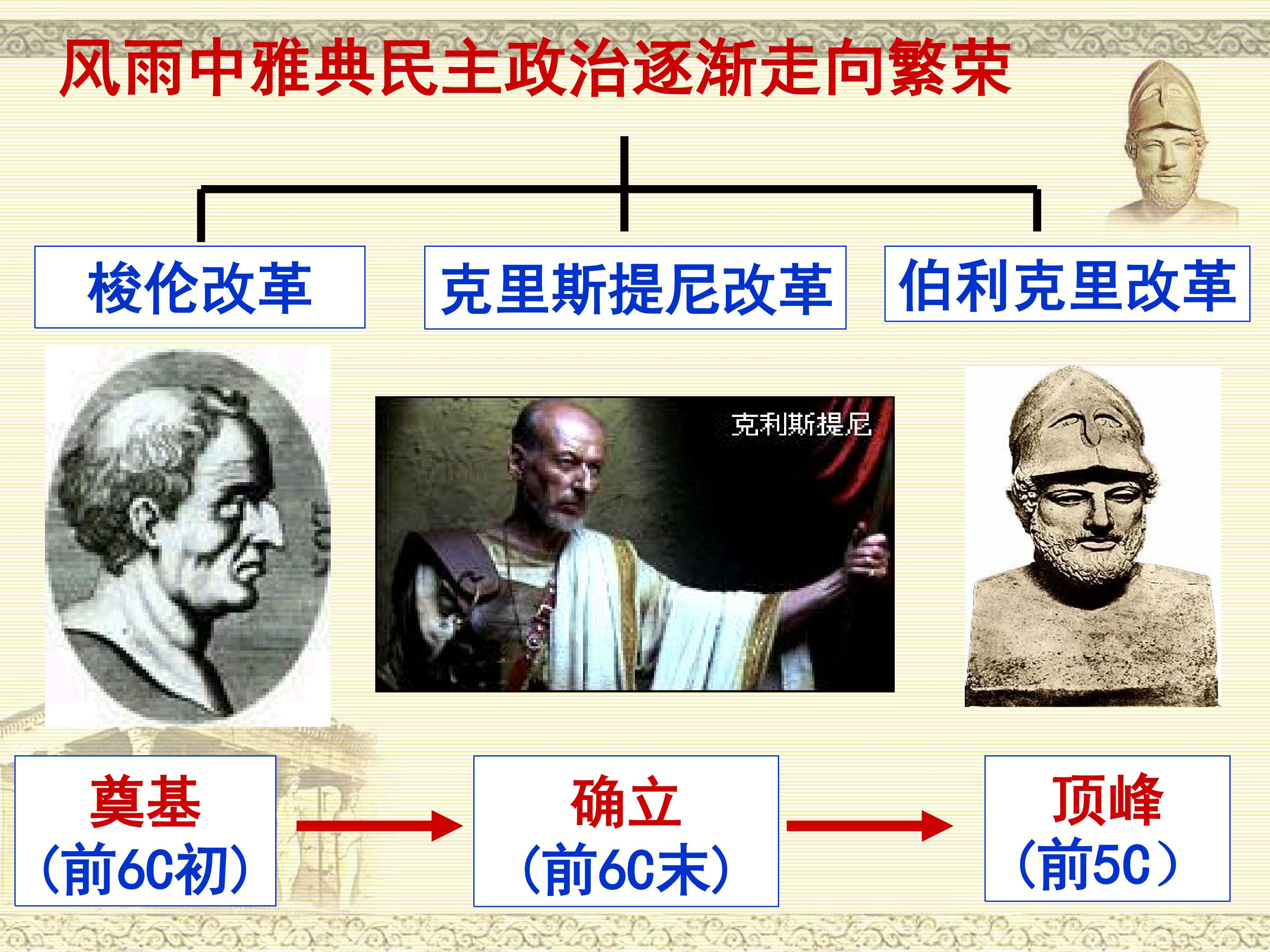 风雨中雅典民主政治逐渐走向繁荣

梭伦改革

克里斯提尼改革

伯利克里改革

克利斯提尼

奠基
（前6C初）

确立
（前6C末）

顶峰
（前5C）